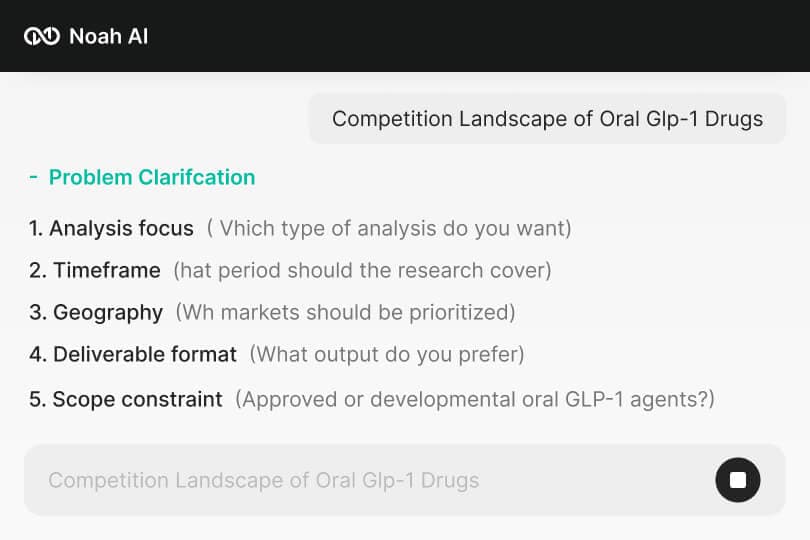 Noah AI

Competition Landscape of Oral Glp-1 Drugs

- Problem Clarifcation

1. Analysis focus ( Vhich type of analysis do you want)
2. Timeframe (hat period should the research cover)
3. Geography (Wh markets should be prioritized)
4. Deliverable format (What output do you prefer)
5. Scope constraint (Approved or developmental oral GLP-1 agents?)

Competition Landscape of Oral Glp-1 Drugs